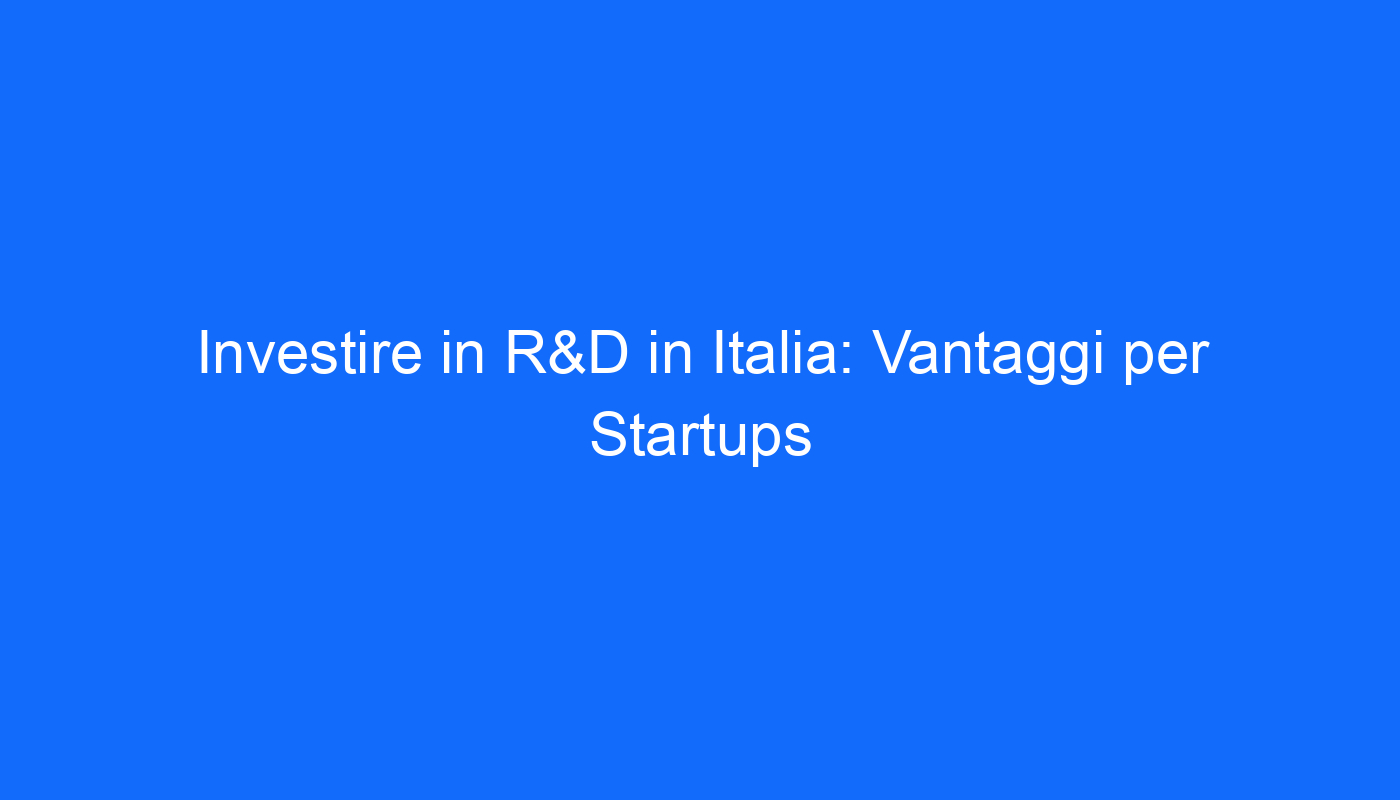 Investire in R&D in Italia: Vantaggi per Startups